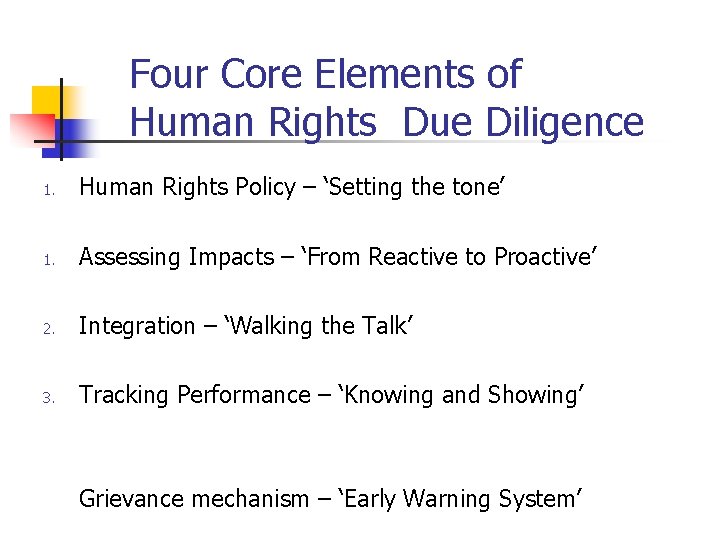 Four Core Elements of Human Rights  Due Diligence

1. Human Rights Policy – ‘Setting the tone’

1. Assessing Impacts – ‘From Reactive to Proactive’

2. Integration – ‘Walking the Talk’

3. Tracking Performance – ‘Knowing and Showing’

Grievance mechanism – ‘Early Warning System’